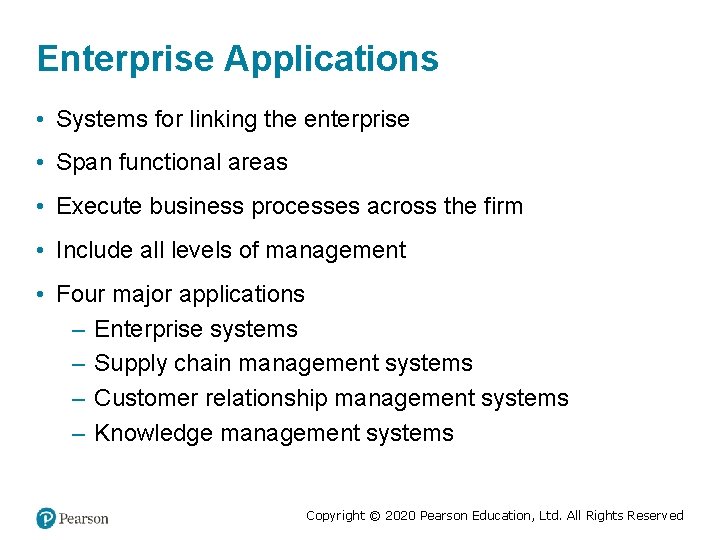 Enterprise Applications

• Systems for linking the enterprise
• Span functional areas
• Execute business processes across the firm
• Include all levels of management
• Four major applications
– Enterprise systems
– Supply chain management systems
– Customer relationship management systems
– Knowledge management systems

Pearson

Copyright © 2020 Pearson Education, Ltd. All Rights Reserved